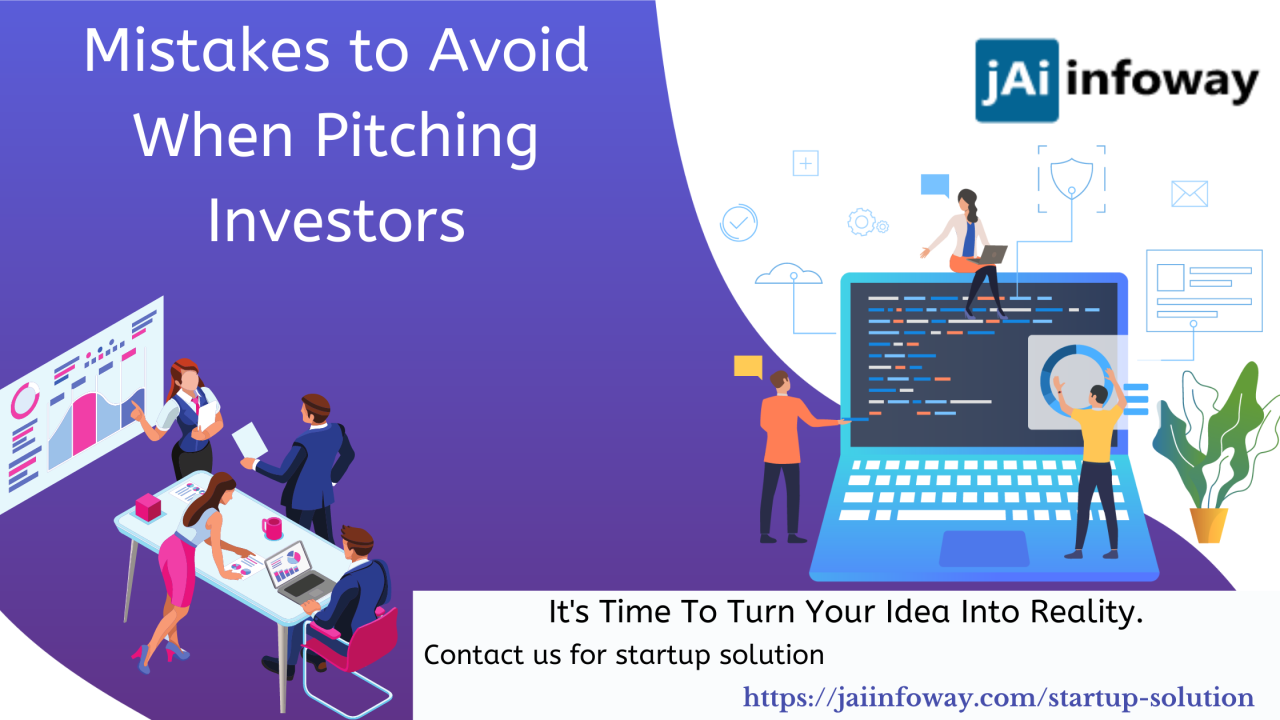 Mistakes to Avoid When Pitching Investors

jAi infoway

It's Time To Turn Your Idea Into Reality.

Contact us for startup solution

https://jaiinfoway.com/startup-solution